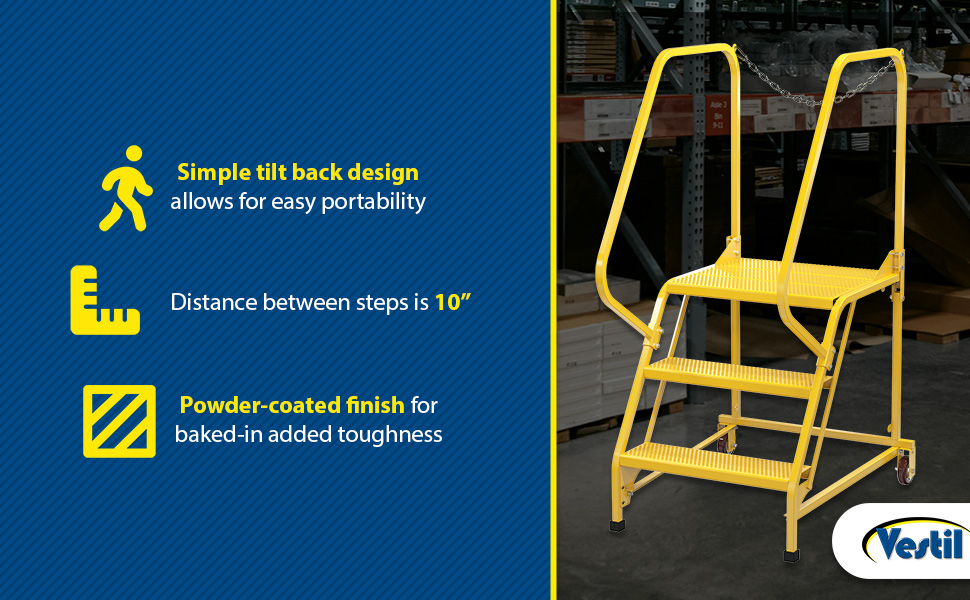 Simple tilt back design allows for easy portability

Distance between steps is 10”

Powder-coated finish for baked-in added toughness

Vestil